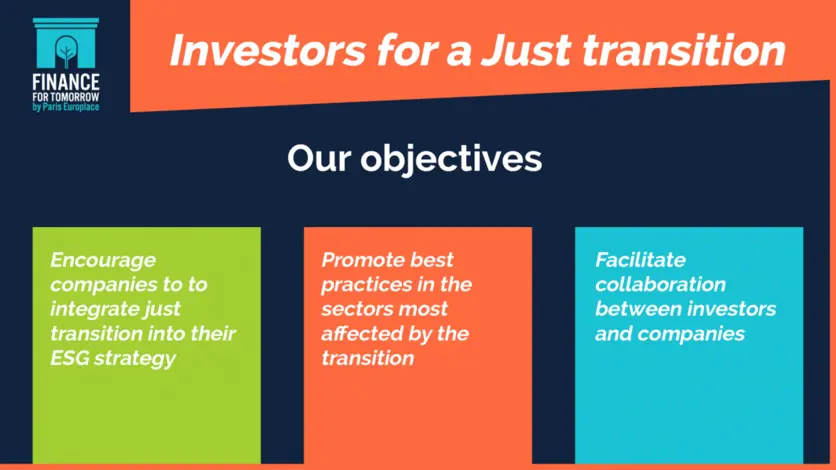 FINANCE FOR TOMORROW by Paris Europlace

Investors for a Just transition

Our objectives

Encourage companies to to integrate just transition into their ESG strategy

Promote best practices in the sectors most affected by the transition

Facilitate collaboration between investors and companies